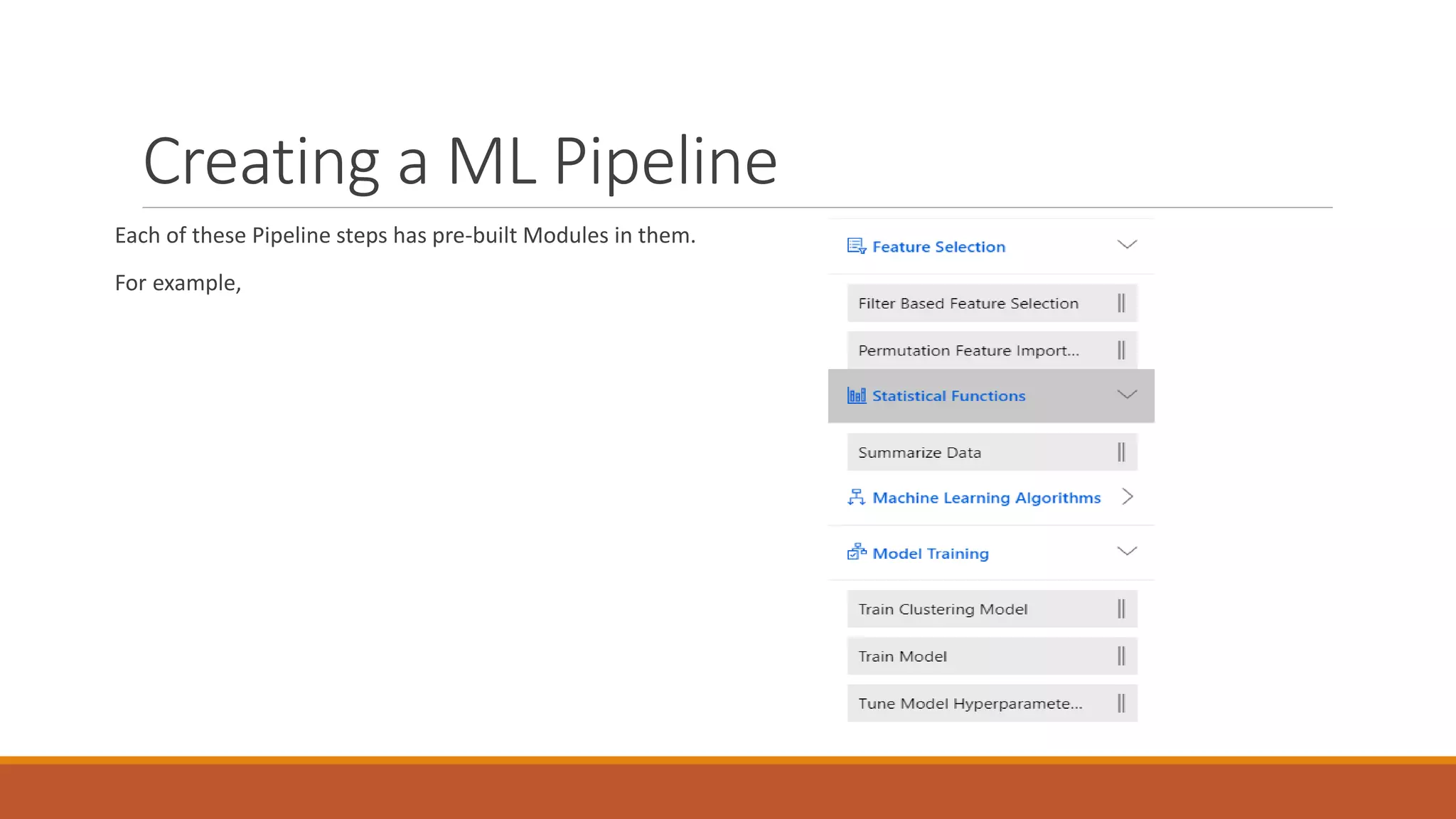 Creating a ML Pipeline

Each of these Pipeline steps has pre-built Modules in them.

For example,

Feature Selection

Filter Based Feature Selection

Permutation Feature Import...

Statistical Functions

Summarize Data

Machine Learning Algorithms

Model Training

Train Clustering Model

Train Model

Tune Model Hyperparamete...